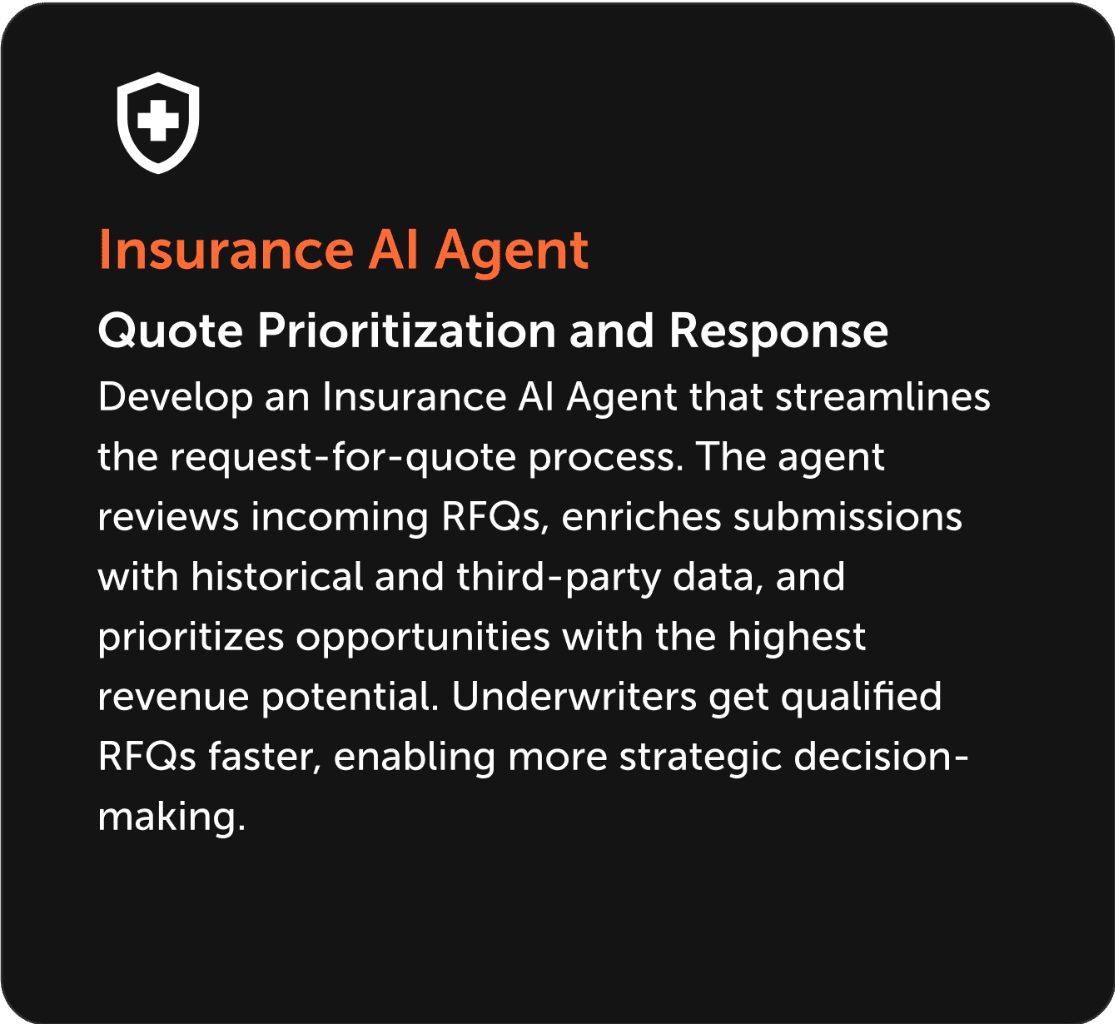 Insurance AI Agent

Quote Prioritization and Response

Develop an Insurance AI Agent that streamlines the request-for-quote process. The agent reviews incoming RFQs, enriches submissions with historical and third-party data, and prioritizes opportunities with the highest revenue potential. Underwriters get qualified RFQs faster, enabling more strategic decision-making.